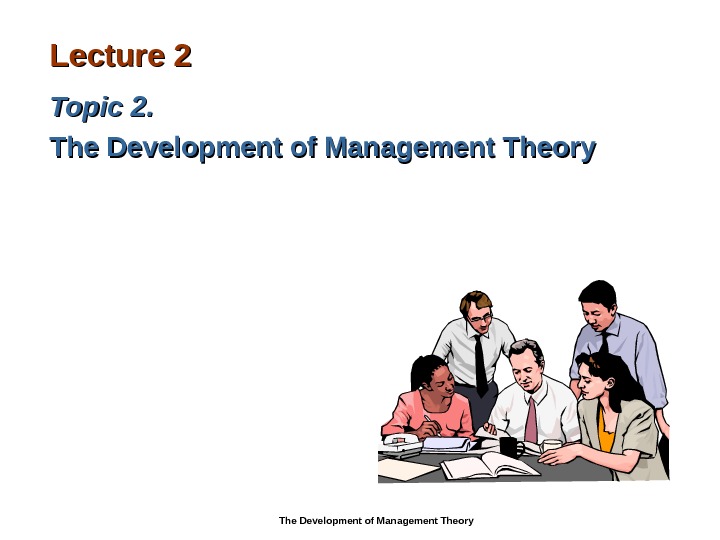 Lecture 2

Topic 2.

The Development of Management Theory

The Development of Management Theory